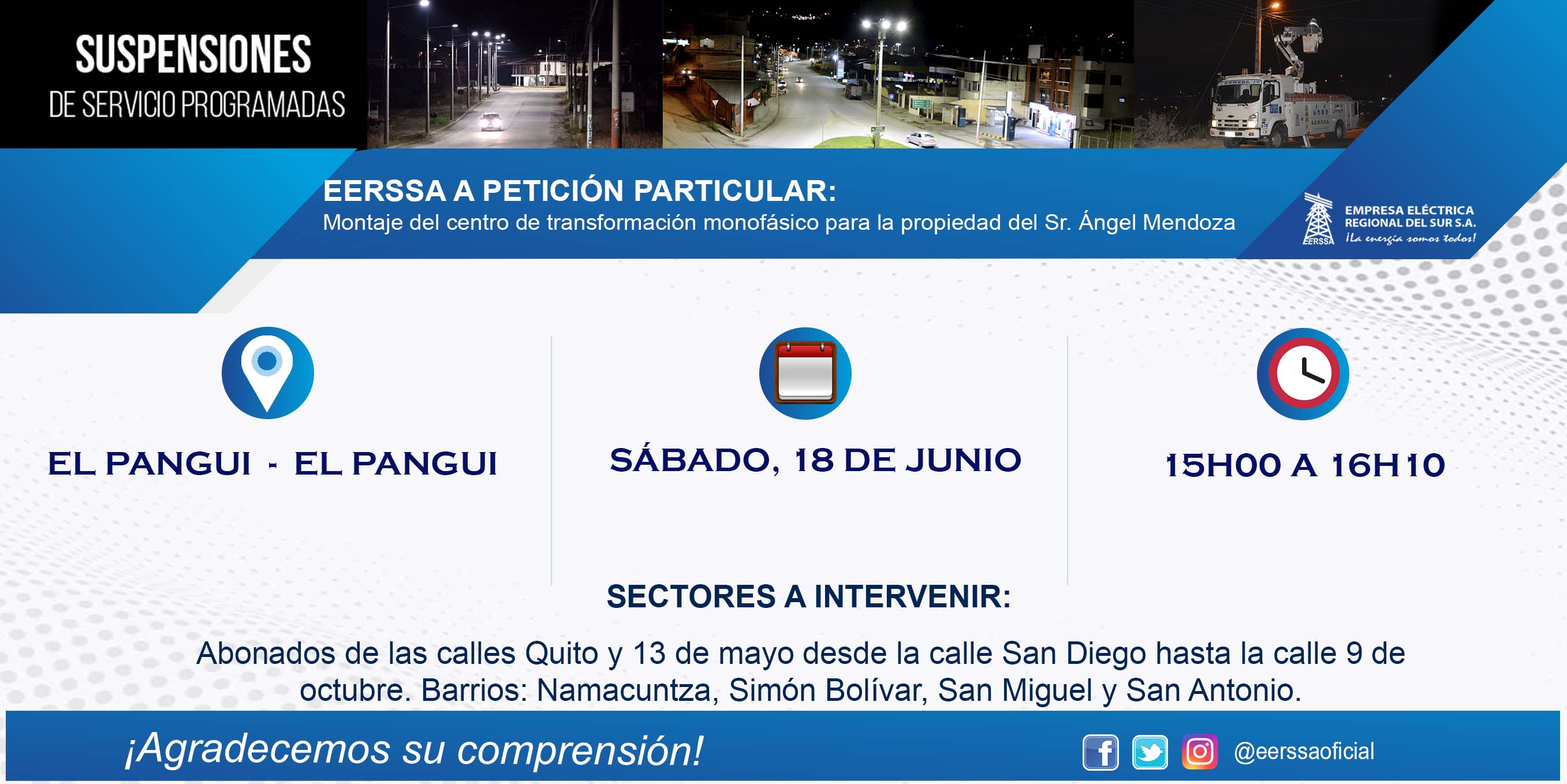 SUSPENSIONES
DE SERVICIO PROGRAMADAS

EERSSA A PETICIÓN PARTICULAR:
Montaje del centro de transformación monofásico para la propiedad del Sr. Ángel Mendoza

EERSSA
EMPRESA ELÉCTRICA REGIONAL DEL SUR S.A.
¡La energía somos todos!

EL PANGUI - EL PANGUI

SÁBADO, 18 DE JUNIO

15H00 A 16H10

SECTORES A INTERVENIR:

Abonados de las calles Quito y 13 de mayo desde la calle San Diego hasta la calle 9 de octubre. Barrios: Namacuntza, Simón Bolívar, San Miguel y San Antonio.

¡Agradecemos su comprensión!

@eerssaoficial